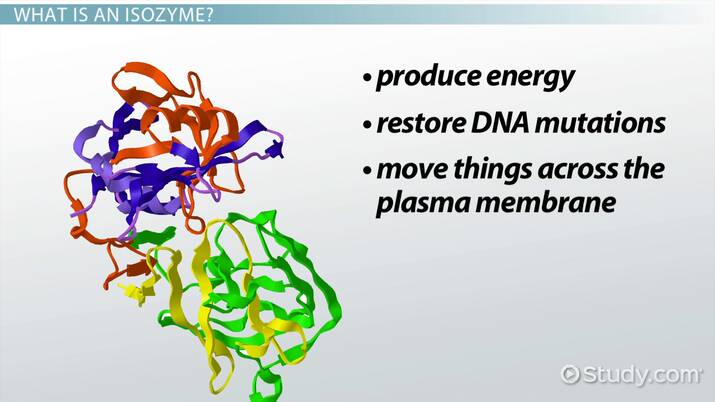 WHAT IS AN ISOZYME?

• produce energy
• restore DNA mutations
• move things across the plasma membrane

Study.com